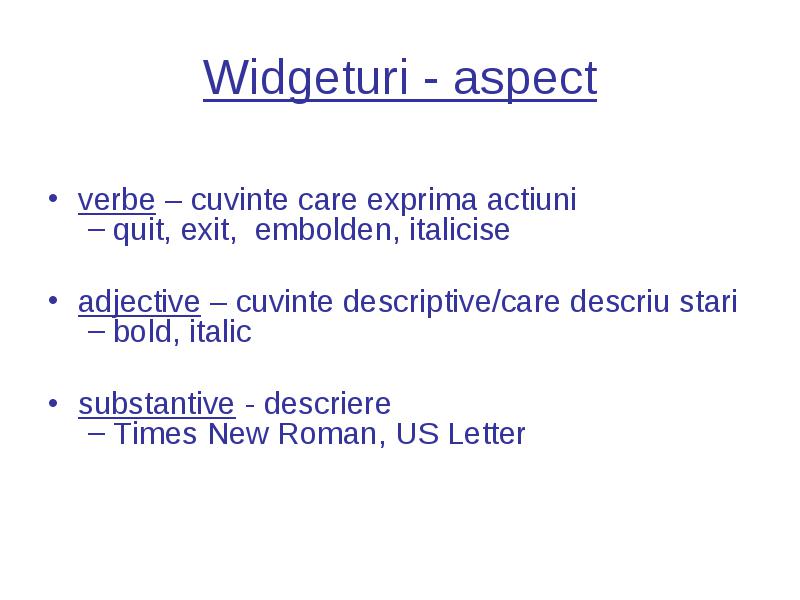 Widgeturi - aspect

• verbe – cuvinte care exprima actiuni
– quit, exit, embolden, italicise

• adjective – cuvinte descriptive/care descriu stari
– bold, italic

• substantive - descriere
– Times New Roman, US Letter